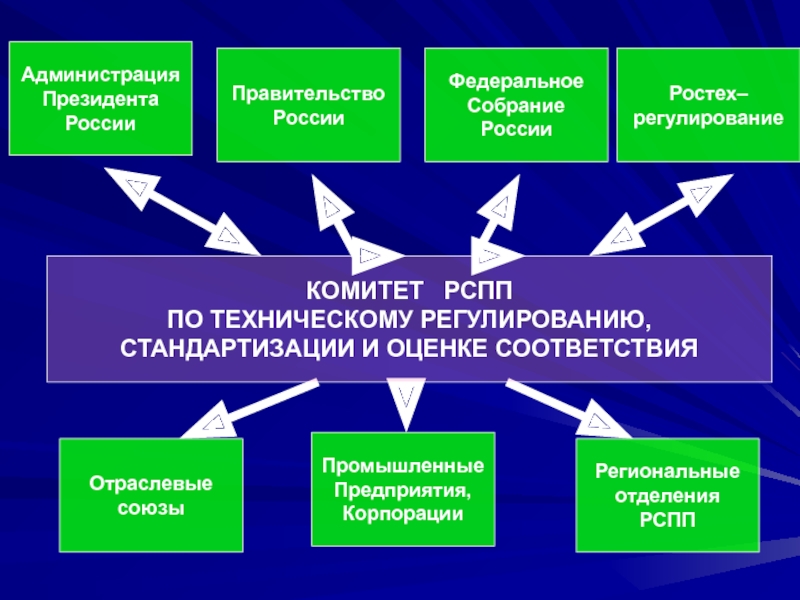 Администрация Президента России

Правительство России

Федеральное Собрание России

Ростех–регулирование

КОМИТЕТ РСПП ПО ТЕХНИЧЕСКОМУ РЕГУЛИРОВАНИЮ, СТАНДАРТИЗАЦИИ И ОЦЕНКЕ СООТВЕТСТВИЯ

Отраслевые союзы

Промышленные Предприятия, Корпорации

Региональные отделения РСПП